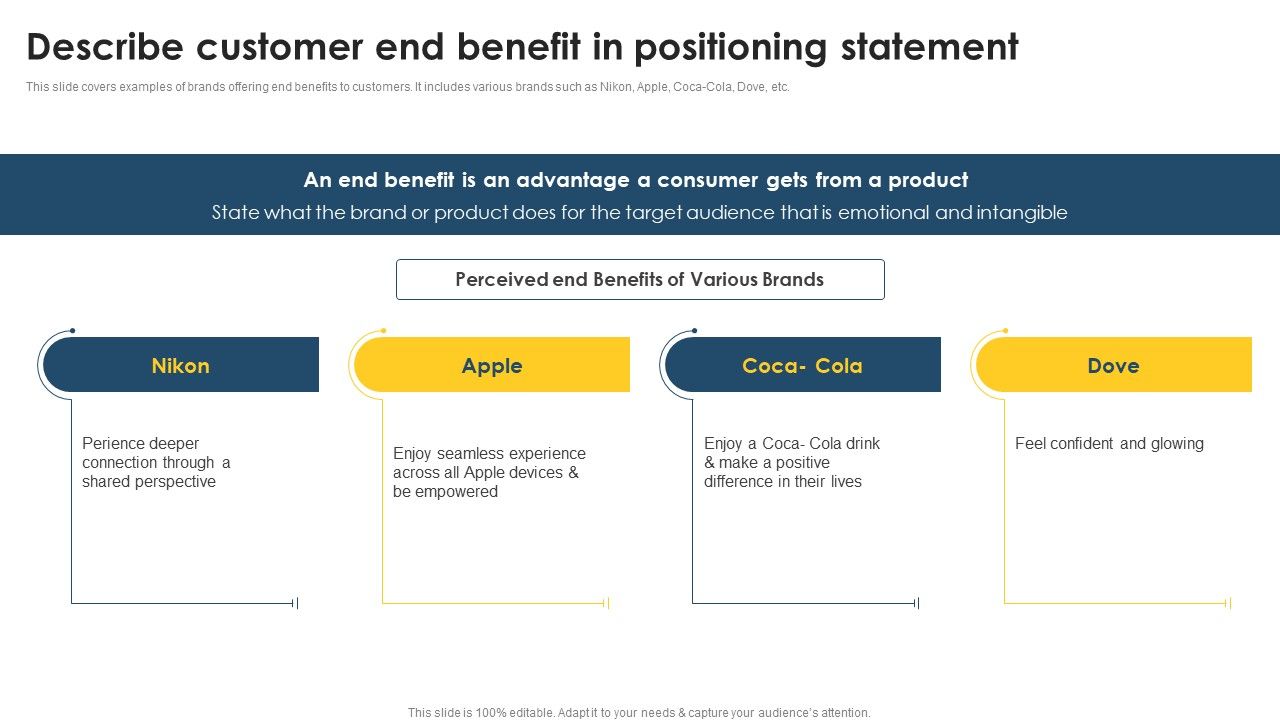 Describe customer end benefit in positioning statement

This slide covers examples of brands offering end benefits to customers. It includes various brands such as Nikon, Apple, Coca-Cola, Dove, etc.

An end benefit is an advantage a consumer gets from a product

State what the brand or product does for the target audience that is emotional and intangible

Perceived end Benefits of Various Brands

Nikon

Perience deeper connection through a shared perspective

Apple

Enjoy seamless experience across all Apple devices & be empowered

Coca- Cola

Enjoy a Coca- Cola drink & make a positive difference in their lives

Dove

Feel confident and glowing

This slide is 100% editable. Adapt it to your needs & capture your audience's attention.